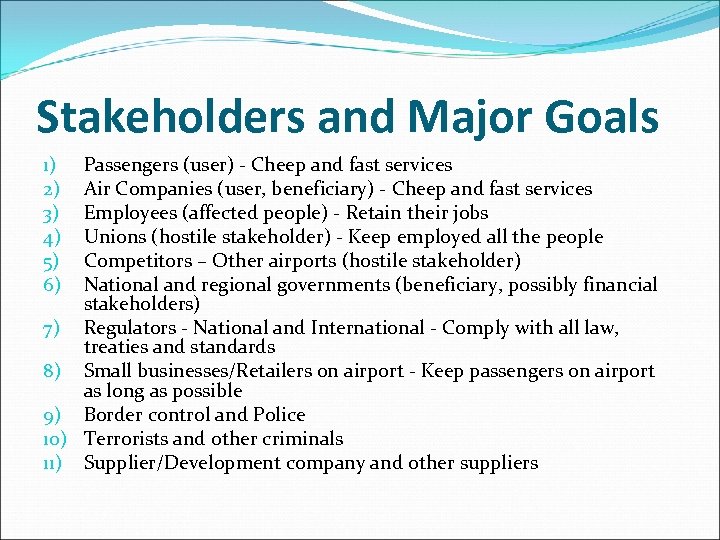 Stakeholders and Major Goals

1) Passengers (user) - Cheep and fast services
2) Air Companies (user, beneficiary) - Cheep and fast services
3) Employees (affected people) - Retain their jobs
4) Unions (hostile stakeholder) - Keep employed all the people
5) Competitors – Other airports (hostile stakeholder)
6) National and regional governments (beneficiary, possibly financial stakeholders)
7) Regulators - National and International - Comply with all law, treaties and standards
8) Small businesses/Retailers on airport - Keep passengers on airport as long as possible
9) Border control and Police
10) Terrorists and other criminals
11) Supplier/Development company and other suppliers